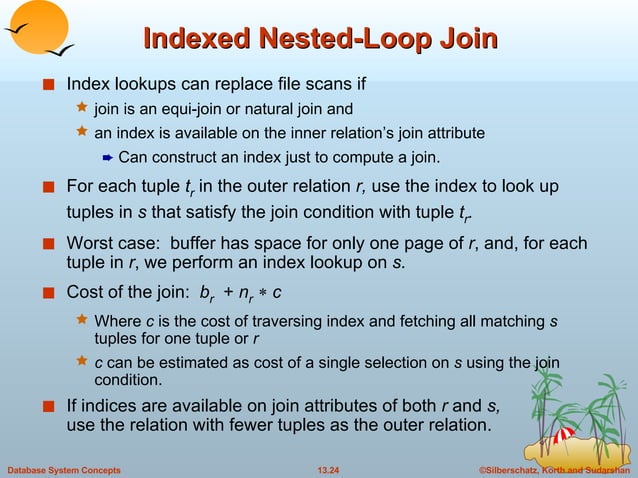 Indexed Nested-Loop Join

Index lookups can replace file scans if

join is an equi-join or natural join and

an index is available on the inner relation's join attribute

Can construct an index just to compute a join.

For each tuple $t_r$ in the outer relation $r$, use the index to look up tuples in $s$ that satisfy the join condition with tuple $t_r$.

Worst case: buffer has space for only one page of $r$, and, for each tuple in $r$, we perform an index lookup on $s$.

Cost of the join: $b_r + n_r * c$

Where $c$ is the cost of traversing index and fetching all matching $s$ tuples for one tuple or $r$

$c$ can be estimated as cost of a single selection on $s$ using the join condition.

If indices are available on join attributes of both $r$ and $s$, use the relation with fewer tuples as the outer relation.

Database System Concepts 13.24 ©Silberschatz, Korth and Sudarshan